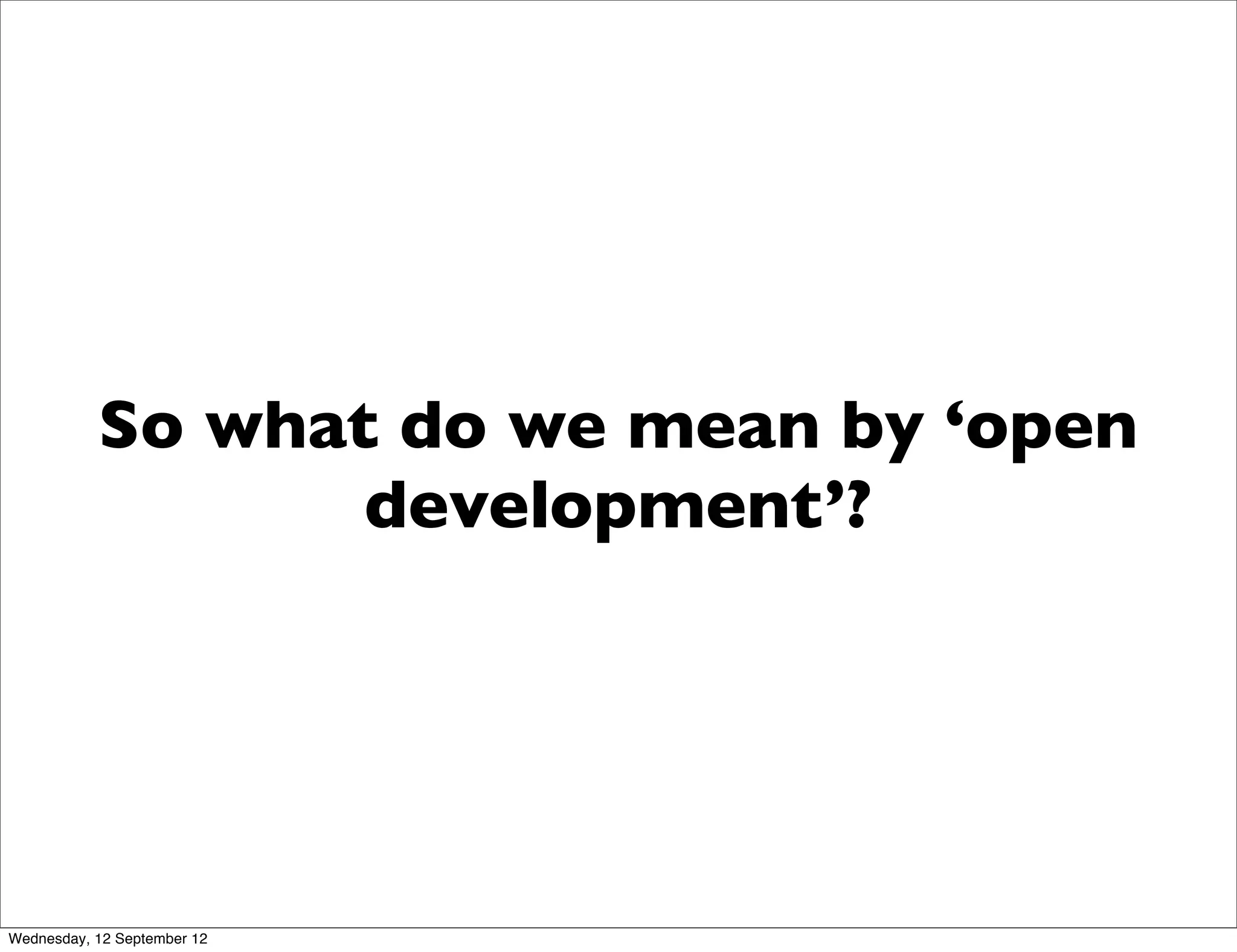 So what do we mean by ‘open development’?

Wednesday, 12 September 12